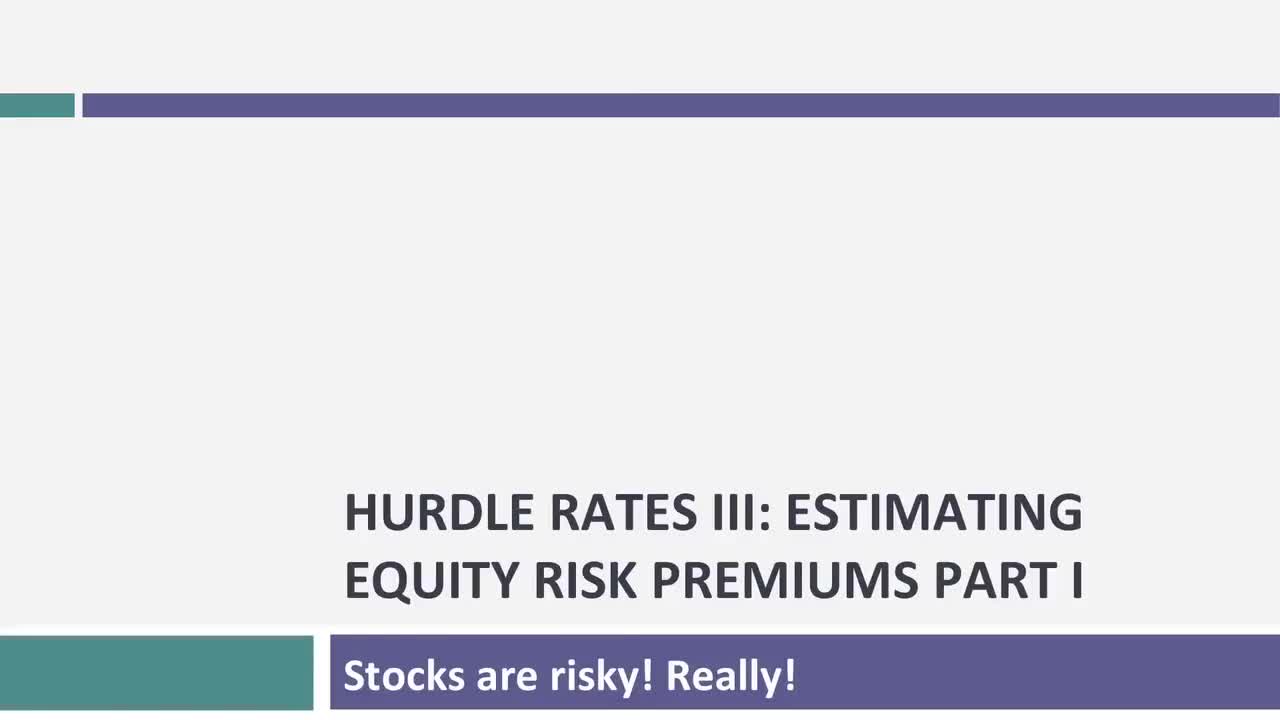 HURDLE RATES III: ESTIMATING EQUITY RISK PREMIUMS PART I

Stocks are risky! Really!